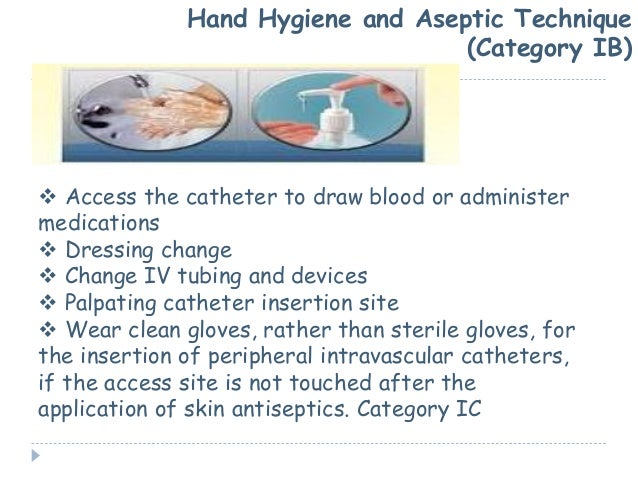 Hand Hygiene and Aseptic Technique (Category IB)

❖ Access the catheter to draw blood or administer medications
❖ Dressing change
❖ Change IV tubing and devices
❖ Palpating catheter insertion site
❖ Wear clean gloves, rather than sterile gloves, for the insertion of peripheral intravascular catheters, if the access site is not touched after the application of skin antiseptics. Category IC